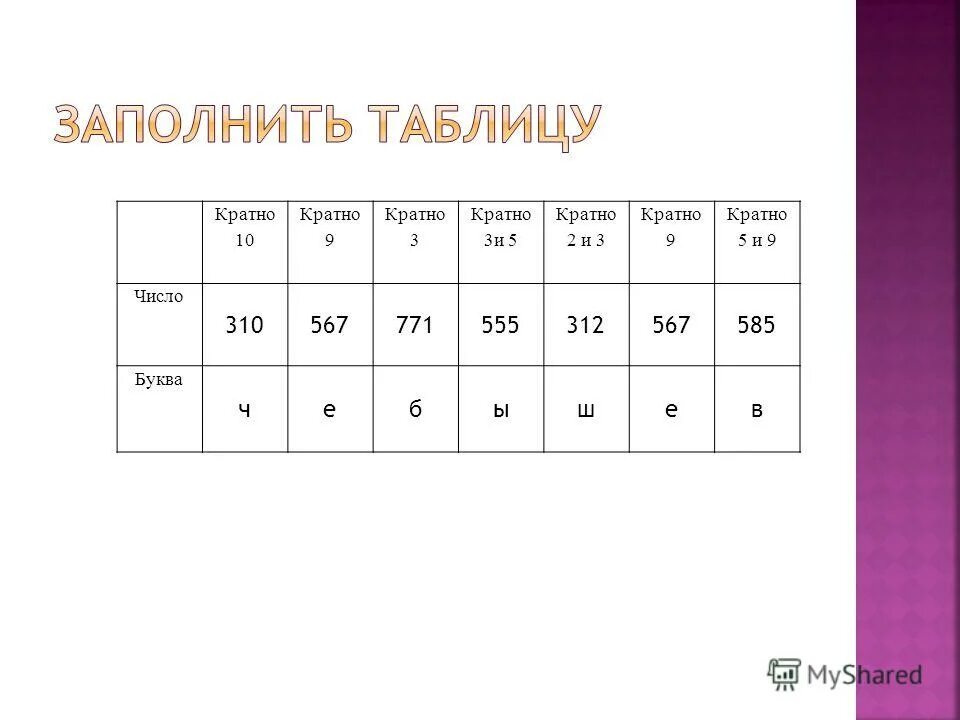 ЗАПОЛНИТЬ ТАБЛИЦУ

|  | Кратно 10 | Кратно 9 | Кратно 3 | Кратно 3и 5 | Кратно 2 и 3 | Кратно 9 | Кратно 5 и 9 |
|---|---|---|---|---|---|---|---|
| Число | 310 | 567 | 771 | 555 | 312 | 567 | 585 |
| Буква | ч | е | б | ы | ш | е | в |

MyShared